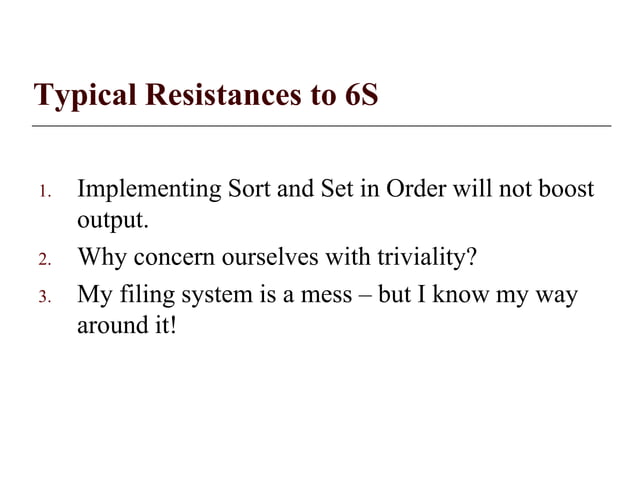 Typical Resistances to 6S

1. Implementing Sort and Set in Order will not boost output.
2. Why concern ourselves with triviality?
3. My filing system is a mess – but I know my way around it!